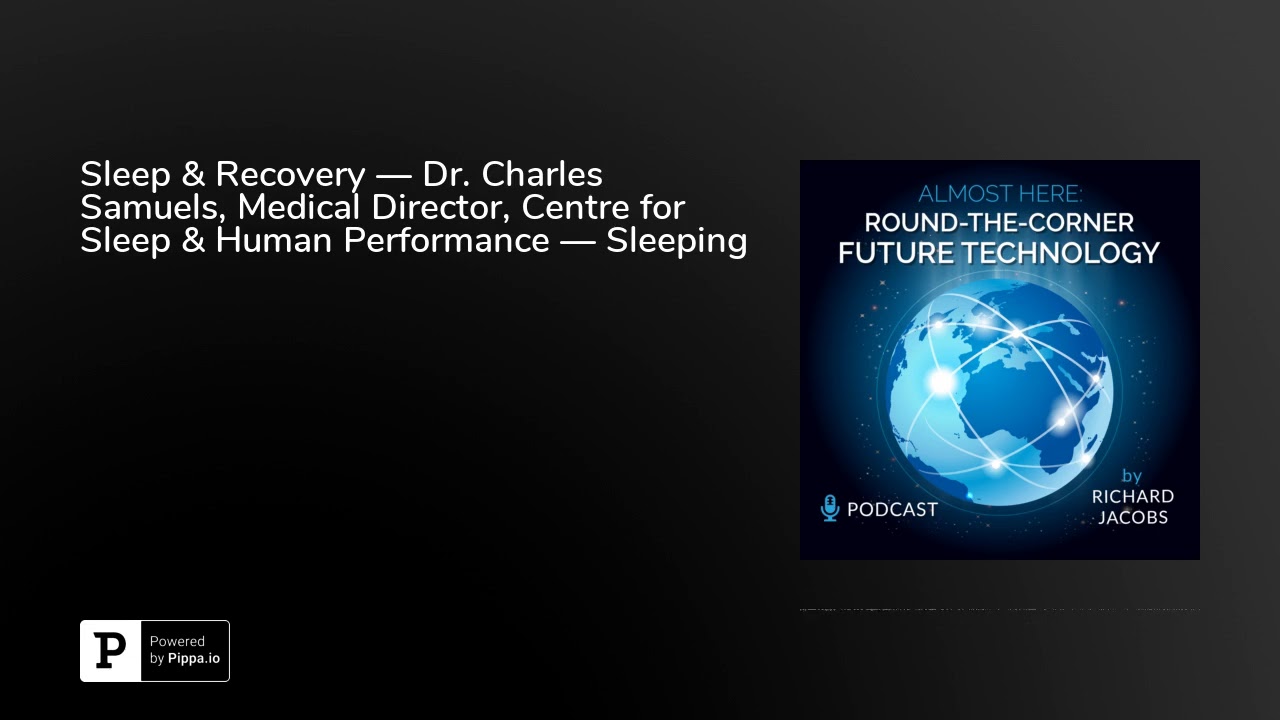 Sleep & Recovery — Dr. Charles Samuels, Medical Director, Centre for Sleep & Human Performance — Sleeping

ALMOST HERE:
ROUND-THE-CORNER
FUTURE TECHNOLOGY

PODCAST

by
RICHARD
JACOBS

P
Powered
by Pippa.io